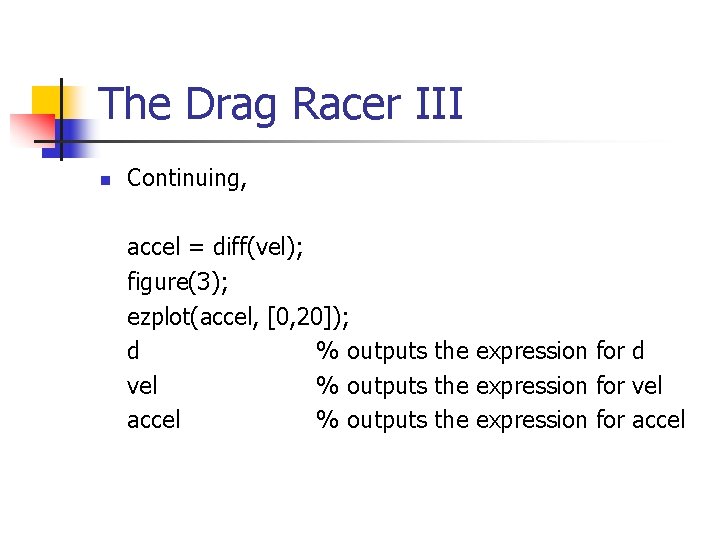 The Drag Racer III

Continuing,

accel = diff(vel);
figure(3);
ezplot(accel, [0,20]);
d % outputs the expression for d
vel % outputs the expression for vel
accel % outputs the expression for accel